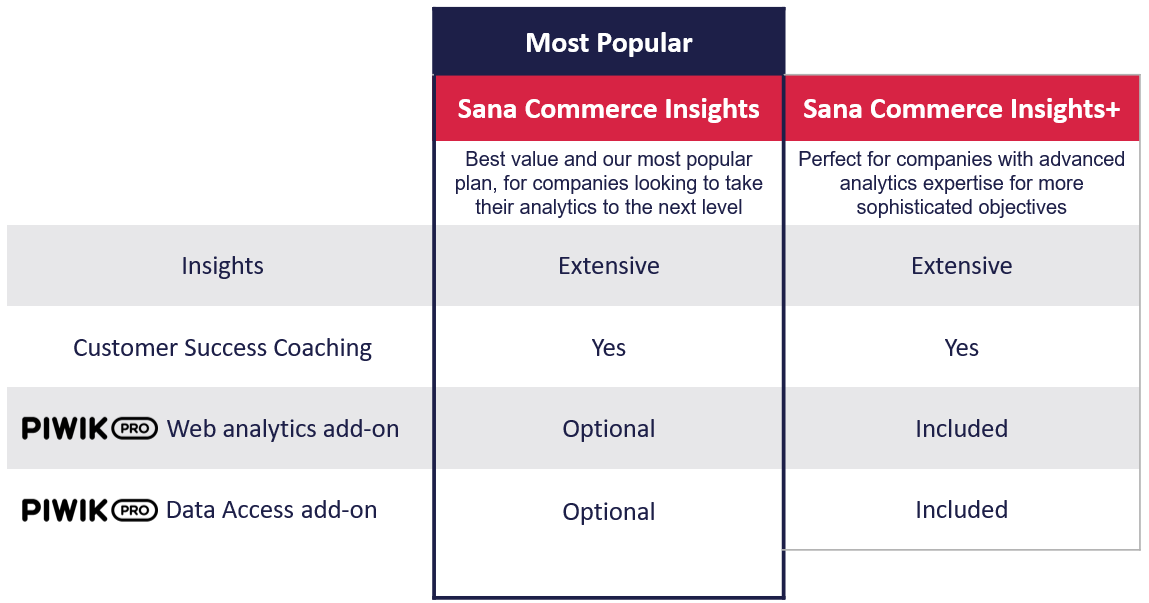 | | Most Popular | |
|---|---|---|
| | Sana Commerce Insights | Sana Commerce Insights+ |
| | Best value and our most popular plan, for companies looking to take their analytics to the next level | Perfect for companies with advanced analytics expertise for more sophisticated objectives |
| Insights | Extensive | Extensive |
| Customer Success Coaching | Yes | Yes |
| PIWIK PRO Web analytics add-on | Optional | Included |
| PIWIK PRO Data Access add-on | Optional | Included |